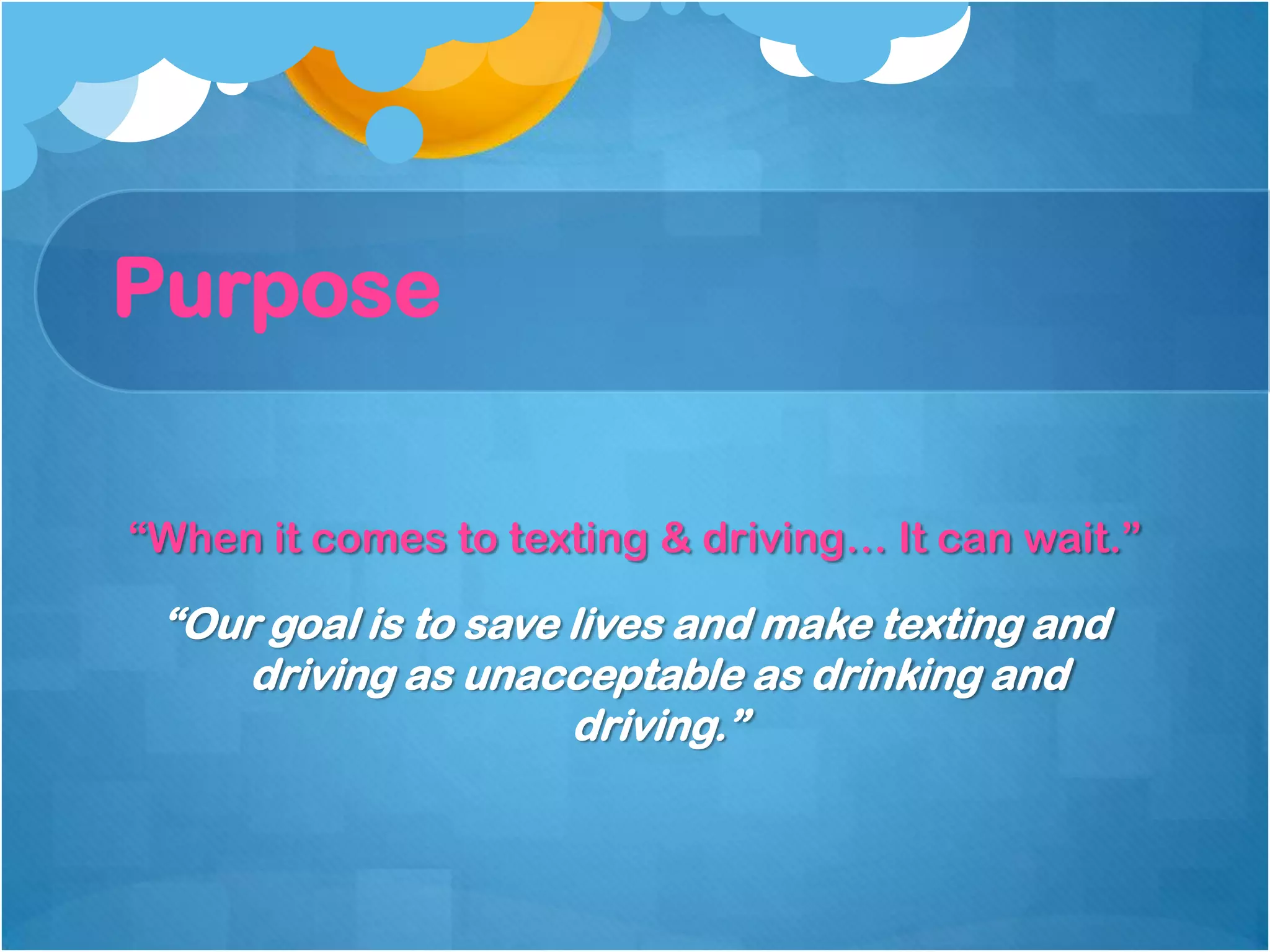 Purpose

“When it comes to texting & driving… It can wait.”

“Our goal is to save lives and make texting and driving as unacceptable as drinking and driving.”